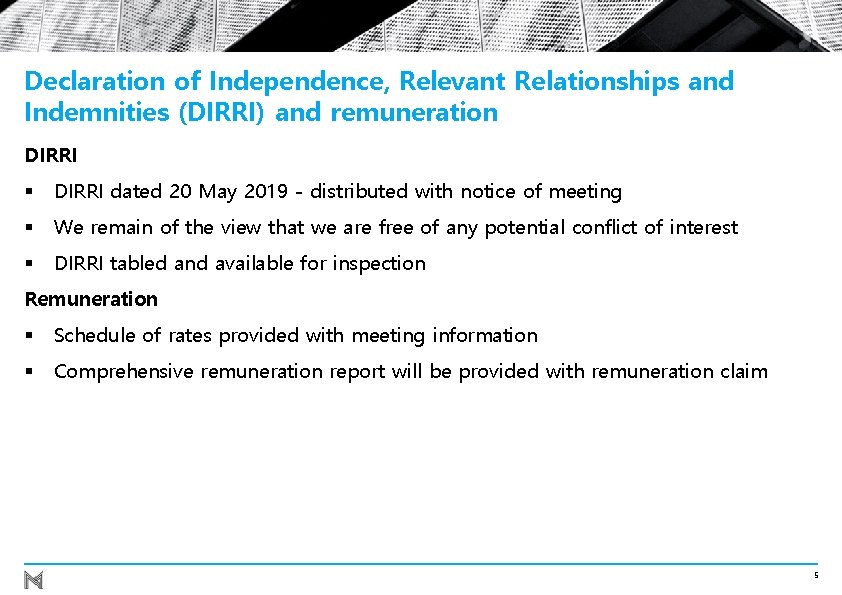 Declaration of Independence, Relevant Relationships and Indemnities (DIRRI) and remuneration

DIRRI

▪ DIRRI dated 20 May 2019 - distributed with notice of meeting

▪ We remain of the view that we are free of any potential conflict of interest

▪ DIRRI tabled and available for inspection

Remuneration

▪ Schedule of rates provided with meeting information

▪ Comprehensive remuneration report will be provided with remuneration claim

5